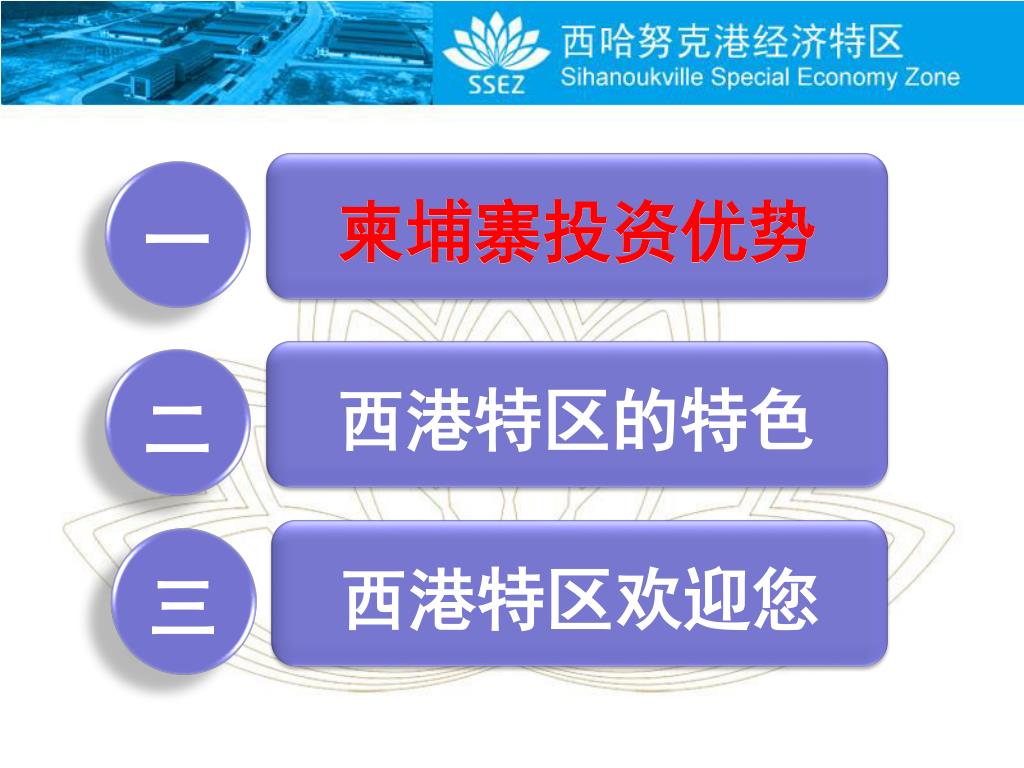 SSEZ 西哈努克港经济特区
Sihanoukville Special Economy Zone

一 柬埔寨投资优势

二 西港特区的特色

三 西港特区欢迎您